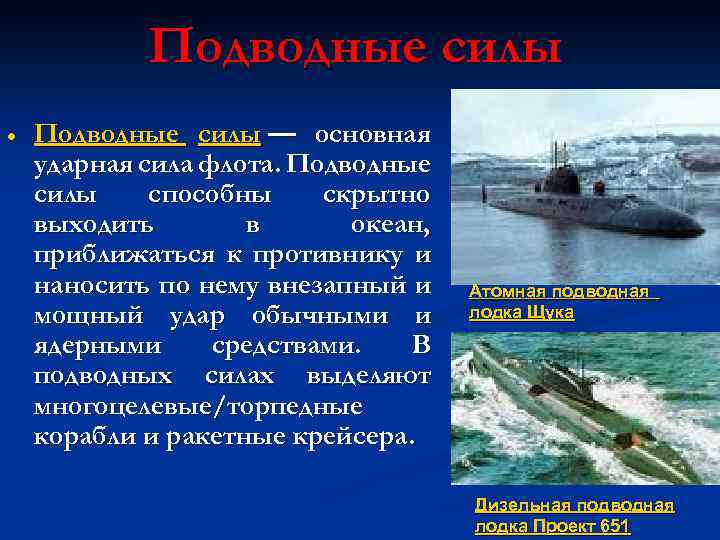 Подводные силы

• Подводные силы — основная ударная сила флота. Подводные силы способны скрытно выходить в океан, приближаться к противнику и наносить по нему внезапный и мощный удар обычными и ядерными средствами. В подводных силах выделяют многоцелевые/торпедные корабли и ракетные крейсера.

Атомная подводная лодка Щука

Дизельная подводная лодка Проект 651